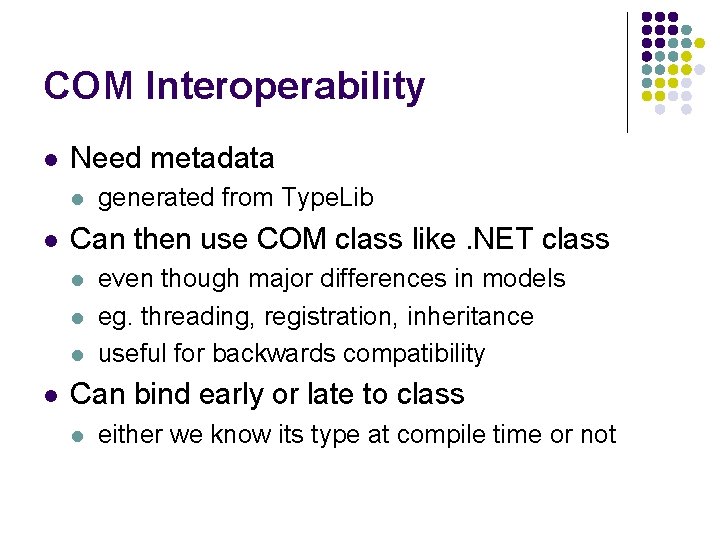 COM Interoperability

- Need metadata
  - generated from TypeLib
- Can then use COM class like .NET class
  - even though major differences in models
  - eg. threading, registration, inheritance
  - useful for backwards compatibility
- Can bind early or late to class
  - either we know its type at compile time or not